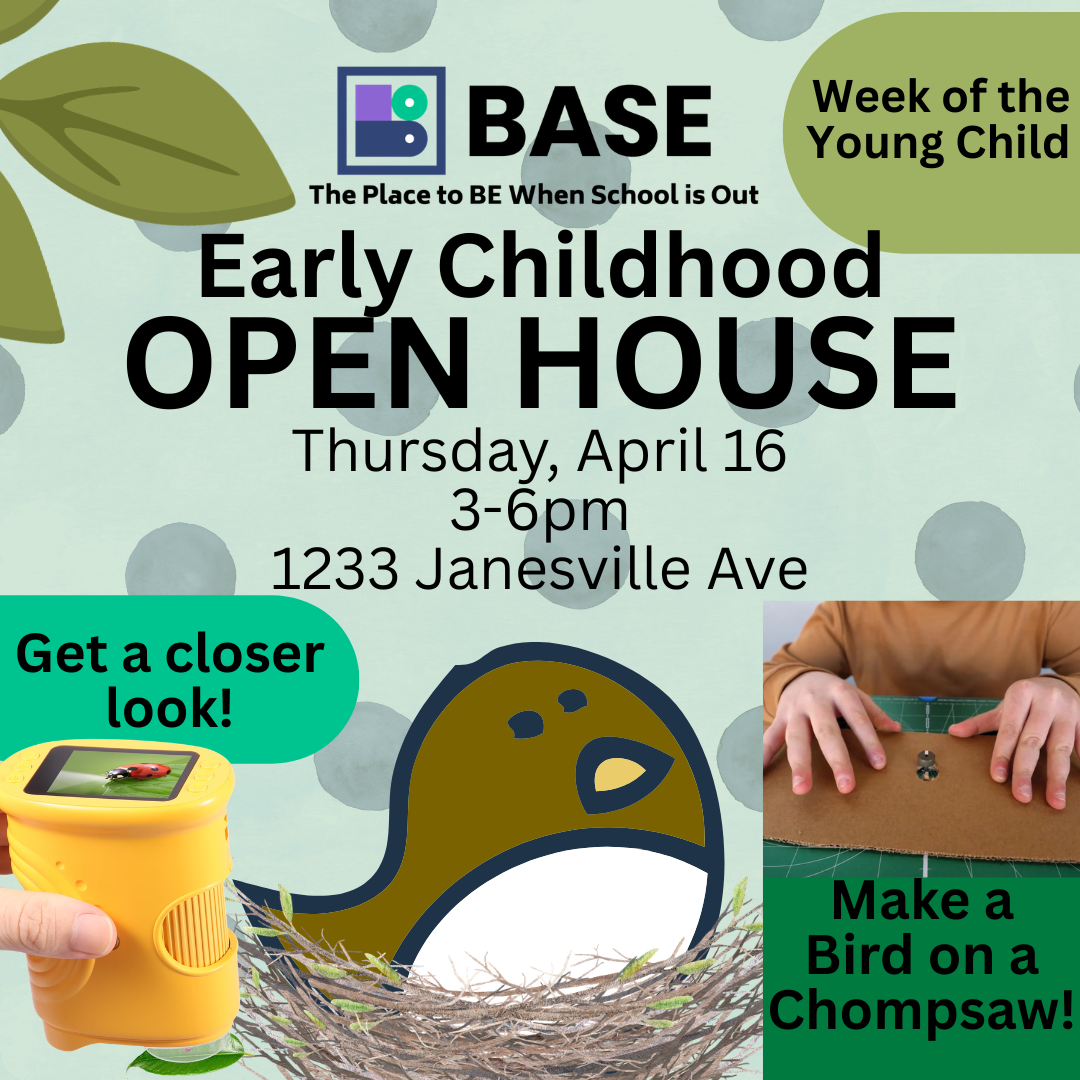 BASE
The Place to BE When School is Out

Week of the Young Child

Early Childhood
OPEN HOUSE
Thursday, April 16
3-6pm
1233 Janesville Ave

Get a closer look!

Make a Bird on a Chompsaw!